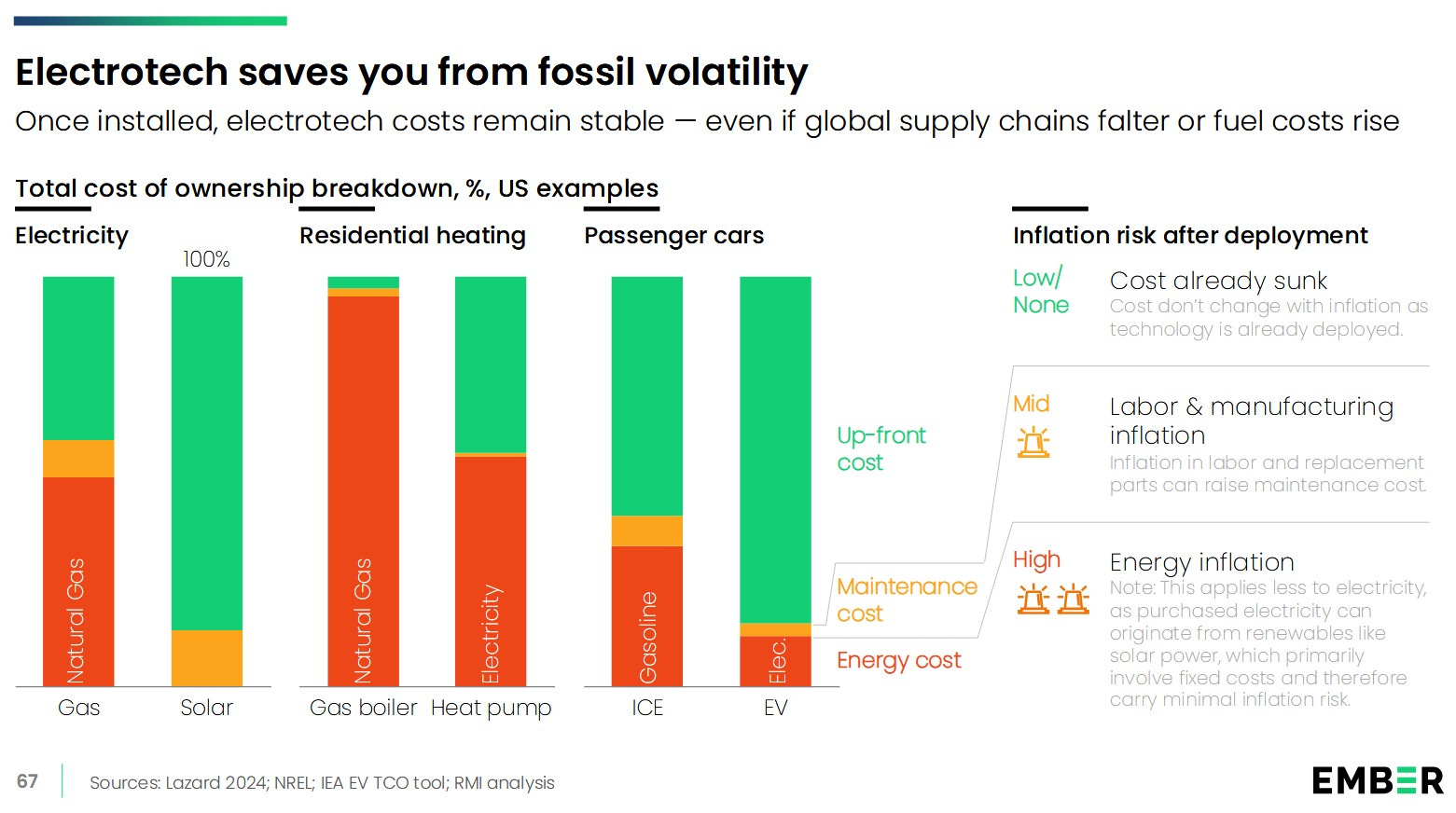 Electrotech saves you from fossil volatility

Once installed, electrotech costs remain stable — even if global supply chains falter or fuel costs rise

Total cost of ownership breakdown, %, US examples

Electricity

100%

Natural Gas

Gas

Solar

Residential heating

Natural Gas

Electricity

Gas boiler

Heat pump

Passenger cars

Gasoline

Elec.

ICE

EV

Up-front cost

Maintenance cost

Energy cost

Inflation risk after deployment

Low/ None

Cost already sunk

Cost don't change with inflation as technology is already deployed.

Mid

Labor & manufacturing inflation

Inflation in labor and replacement parts can raise maintenance cost.

High

Energy inflation

Note: This applies less to electricity, as purchased electricity can originate from renewables like solar power, which primarily involve fixed costs and therefore carry minimal inflation risk.

67

Sources: Lazard 2024; NREL; IEA EV TCO tool; RMI analysis

EMBER